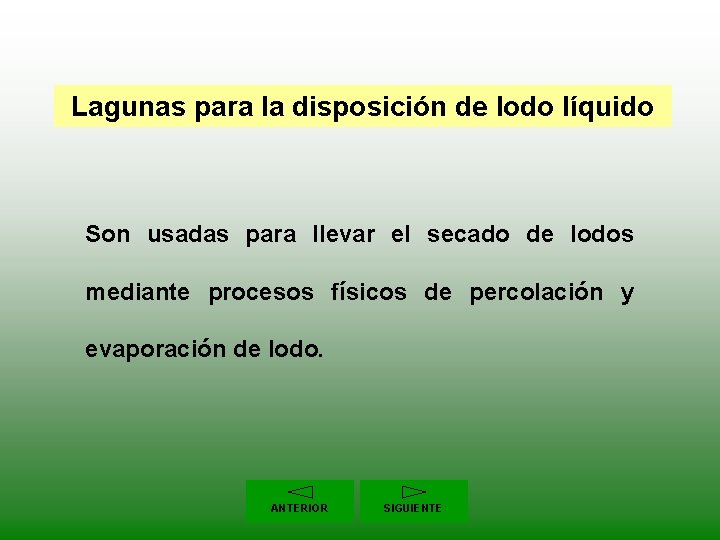 Lagunas para la disposición de lodo líquido

Son usadas para llevar el secado de lodos mediante procesos físicos de percolación y evaporación de lodo.

ANTERIOR

SIGUIENTE